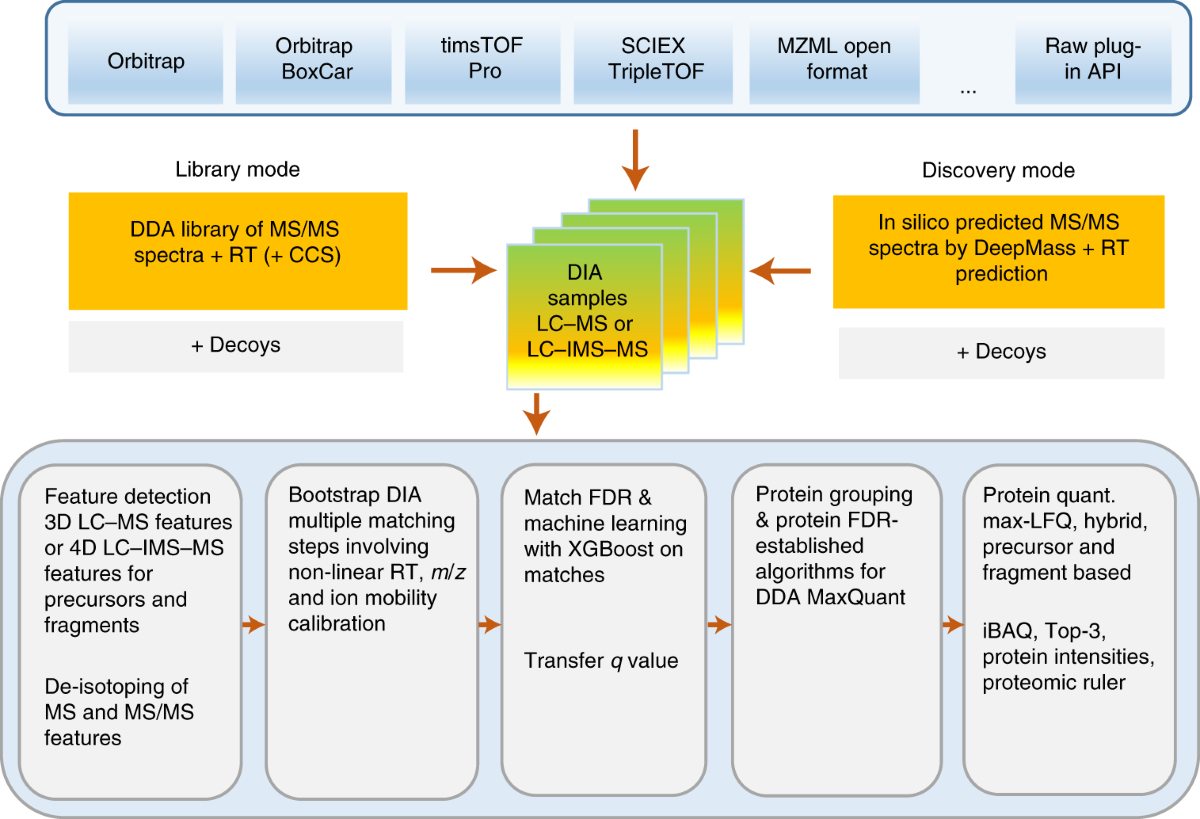 Orbitrap

Orbitrap BoxCar

timsTOF Pro

SCIEX TripleTOF

MZML open format

...

Raw plug-in API

Library mode

DDA library of MS/MS spectra + RT (+ CCS)

+ Decoys

DIA samples LC–MS or LC–IMS–MS

Discovery mode

In silico predicted MS/MS spectra by DeepMass + RT prediction

+ Decoys

Feature detection 3D LC–MS features or 4D LC–IMS–MS features for precursors and fragments

De-isotoping of MS and MS/MS features

Bootstrap DIA multiple matching steps involving non-linear RT, $m/z$ and ion mobility calibration

Match FDR & machine learning with XGBoost on matches

Transfer $q$ value

Protein grouping & protein FDR-established algorithms for DDA MaxQuant

Protein quant. max-LFQ, hybrid, precursor and fragment based

iBAQ, Top-3, protein intensities, proteomic ruler